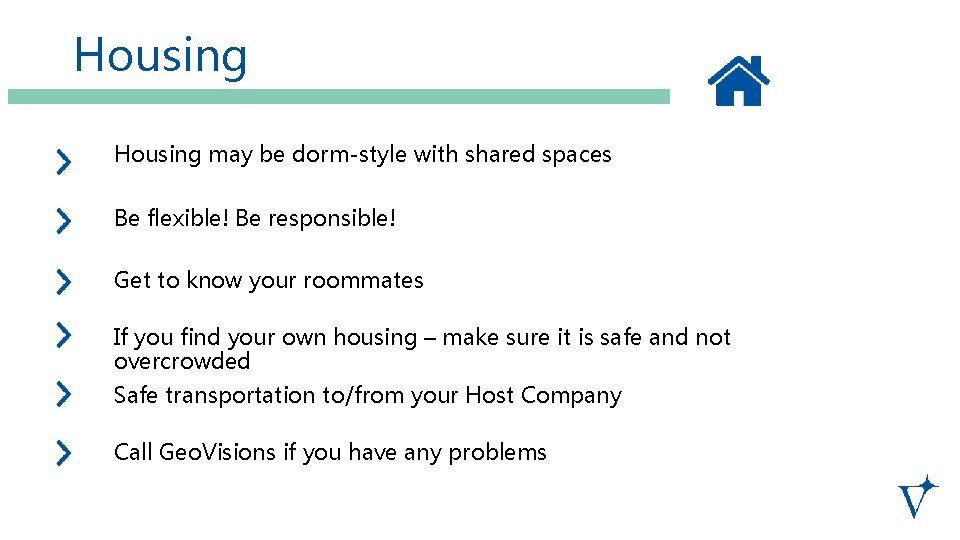 Housing

Housing may be dorm-style with shared spaces

Be flexible! Be responsible!

Get to know your roommates

If you find your own housing – make sure it is safe and not overcrowded

Safe transportation to/from your Host Company

Call GeoVisions if you have any problems